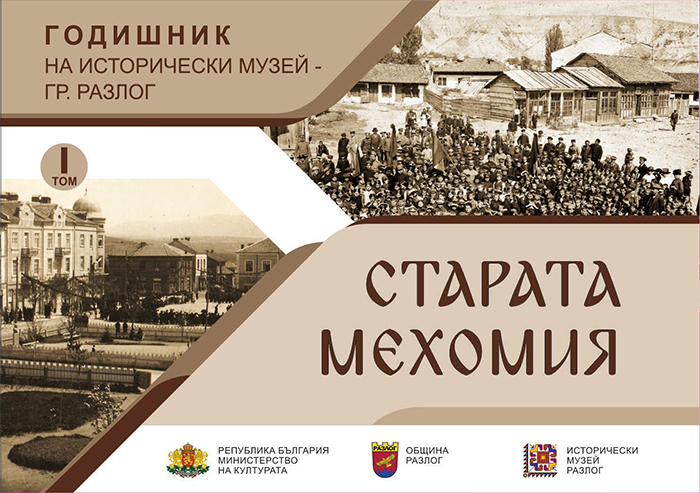 ГОДИШНИК
НА ИСТОРИЧЕСКИ МУЗЕЙ - ГР. РАЗЛОГ

I
ТОМ

СТАРАТА МЕХОМИЯ

РЕПУБЛИКА БЪЛГАРИЯ
МИНИСТЕРСТВО НА КУЛТУРАТА

РАЗЛОГ
ОБЩИНА РАЗЛОГ

ИСТОРИЧЕСКИ МУЗЕЙ РАЗЛОГ